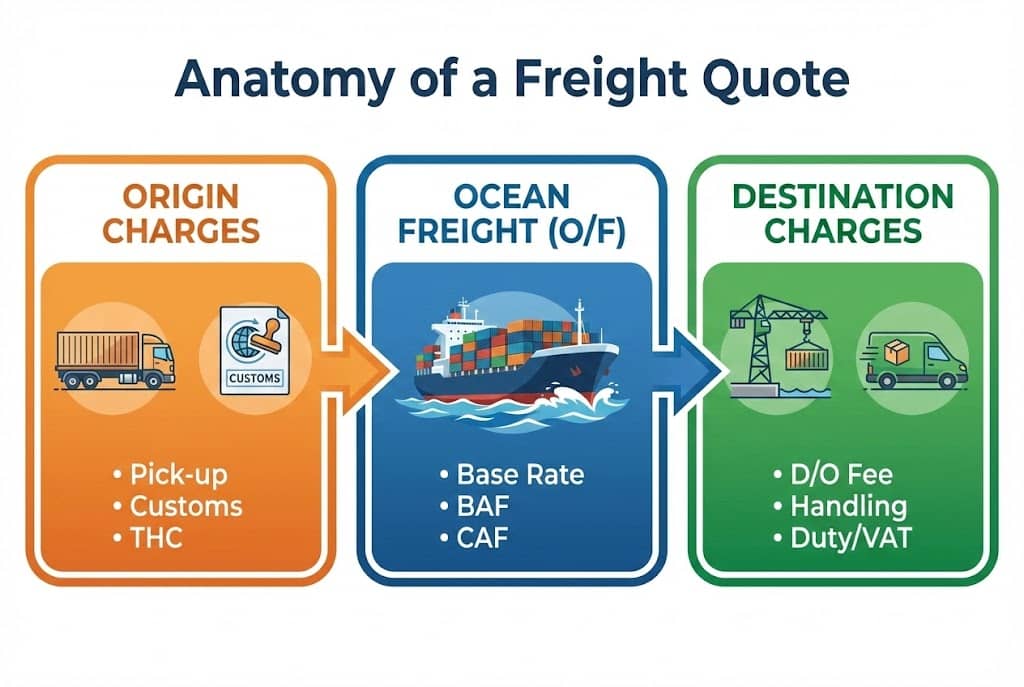 Anatomy of a Freight Quote

ORIGIN CHARGES

CUSTOMS

• Pick-up
• Customs
• THC

OCEAN FREIGHT (O/F)

• Base Rate
• BAF
• CAF

DESTINATION CHARGES

• D/O Fee
• Handling
• Duty/VAT